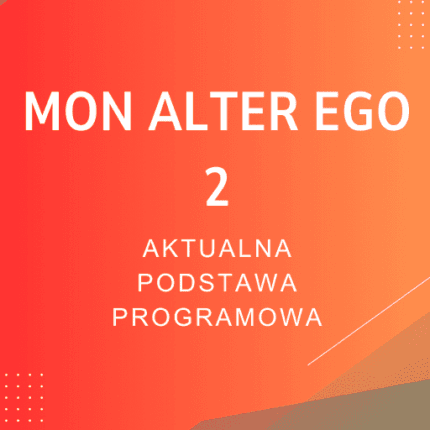 MON ALTER EGO
2

AKTUALNA
PODSTAWA
PROGRAMOWA